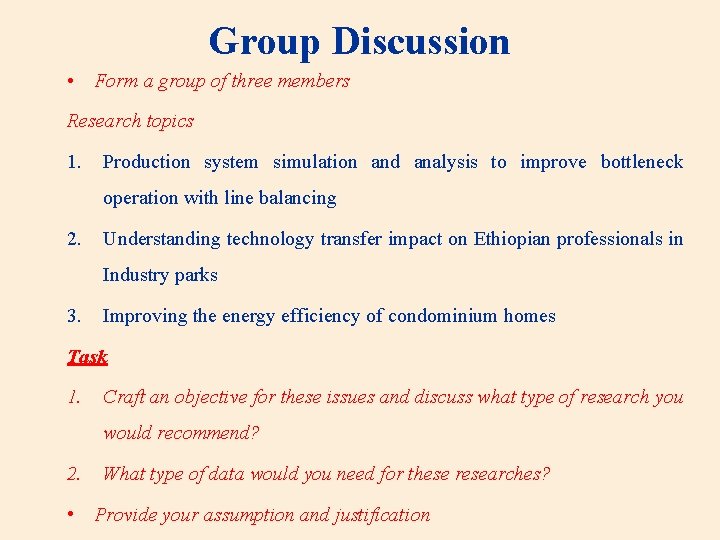 Group Discussion

• Form a group of three members

Research topics

1. Production system simulation and analysis to improve bottleneck operation with line balancing

2. Understanding technology transfer impact on Ethiopian professionals in Industry parks

3. Improving the energy efficiency of condominium homes

Task

1. Craft an objective for these issues and discuss what type of research you would recommend?

2. What type of data would you need for these researches?

• Provide your assumption and justification